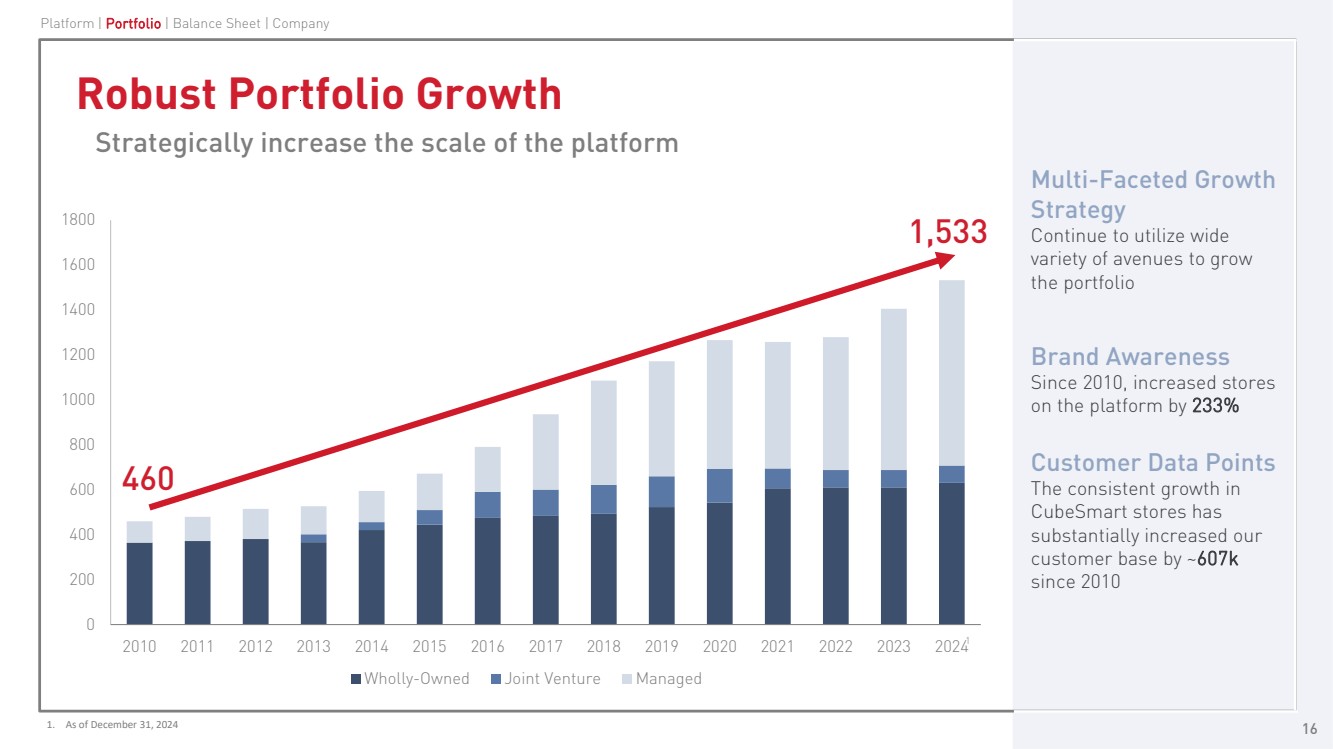 Platform | Portfolio | Balance Sheet | Company

Robust Portfolio Growth

Strategically increase the scale of the platform

1800
1600
1400
1200
1000
800
600
400
200
0

460

1,533

2010 2011 2012 2013 2014 2015 2016 2017 2018 2019 2020 2021 2022 2023 2024$^1$

Wholly-Owned Joint Venture Managed

Multi-Faceted Growth Strategy
Continue to utilize wide variety of avenues to grow the portfolio

Brand Awareness
Since 2010, increased stores on the platform by 233%

Customer Data Points
The consistent growth in CubeSmart stores has substantially increased our customer base by ~607k since 2010

1. As of December 31, 2024

16